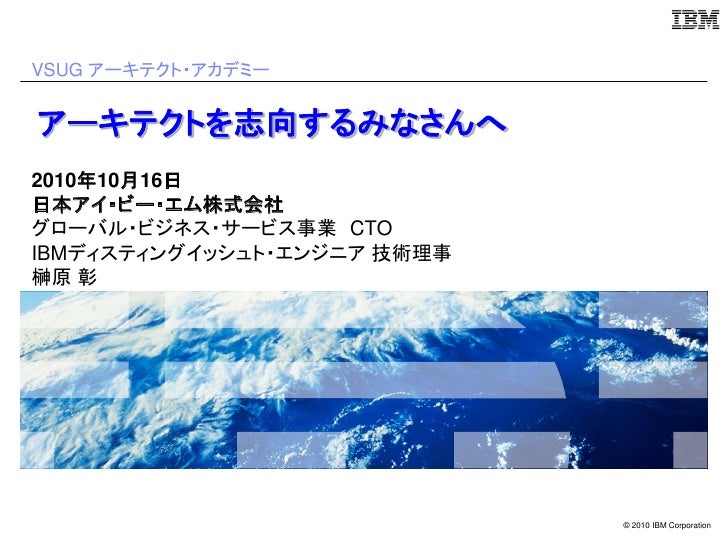 IBM

VSUG アーキテクト･アカデミー

アーキテクトを志向するみなさんへ

2010年10月16日
日本アイ･ビー･エム株式会社
グローバル･ビジネス･サービス事業 CTO
IBMディスティングイッシュト･エンジニア 技術理事
榊原 彰

© 2010 IBM Corporation